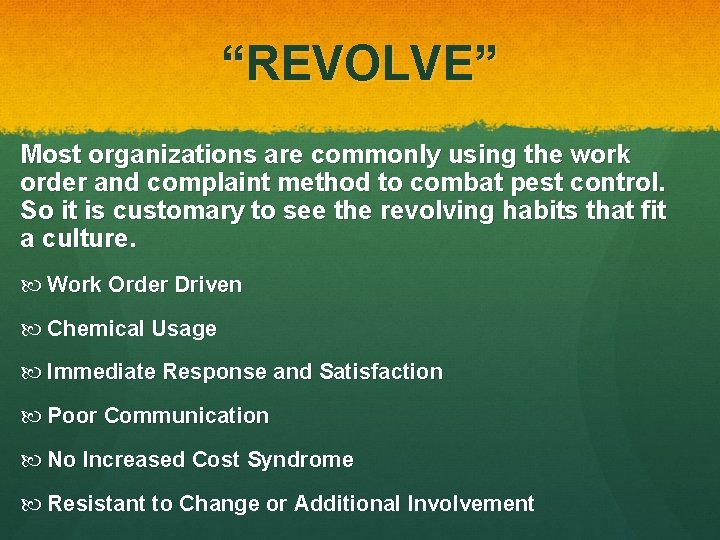 “REVOLVE”

Most organizations are commonly using the work order and complaint method to combat pest control. So it is customary to see the revolving habits that fit a culture.

Work Order Driven

Chemical Usage

Immediate Response and Satisfaction

Poor Communication

No Increased Cost Syndrome

Resistant to Change or Additional Involvement